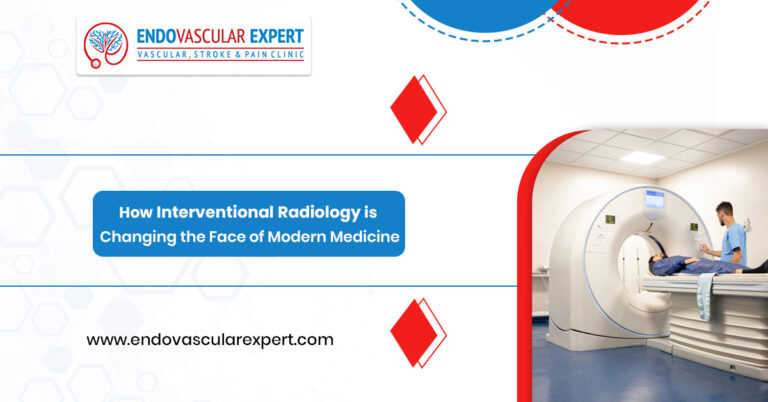 ENDOVASCULAR EXPERT
VASCULAR, STROKE & PAIN CLINIC

How Interventional Radiology is Changing the Face of Modern Medicine

www.endovascularexpert.com